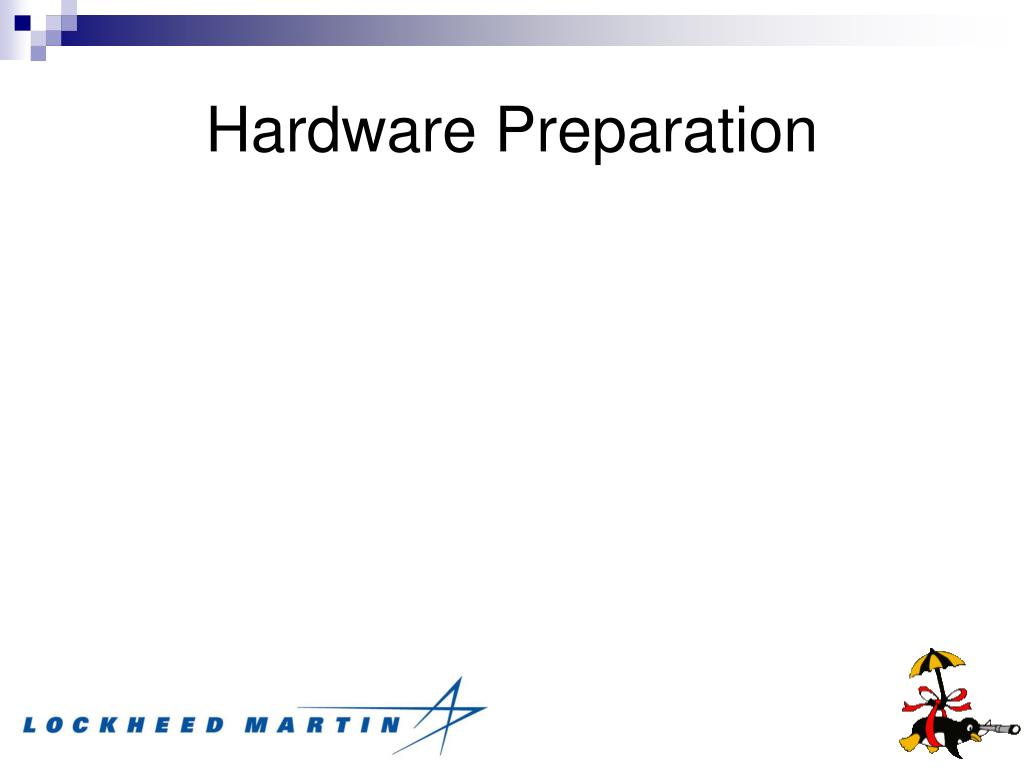 Hardware Preparation

LOCKHEED MARTIN